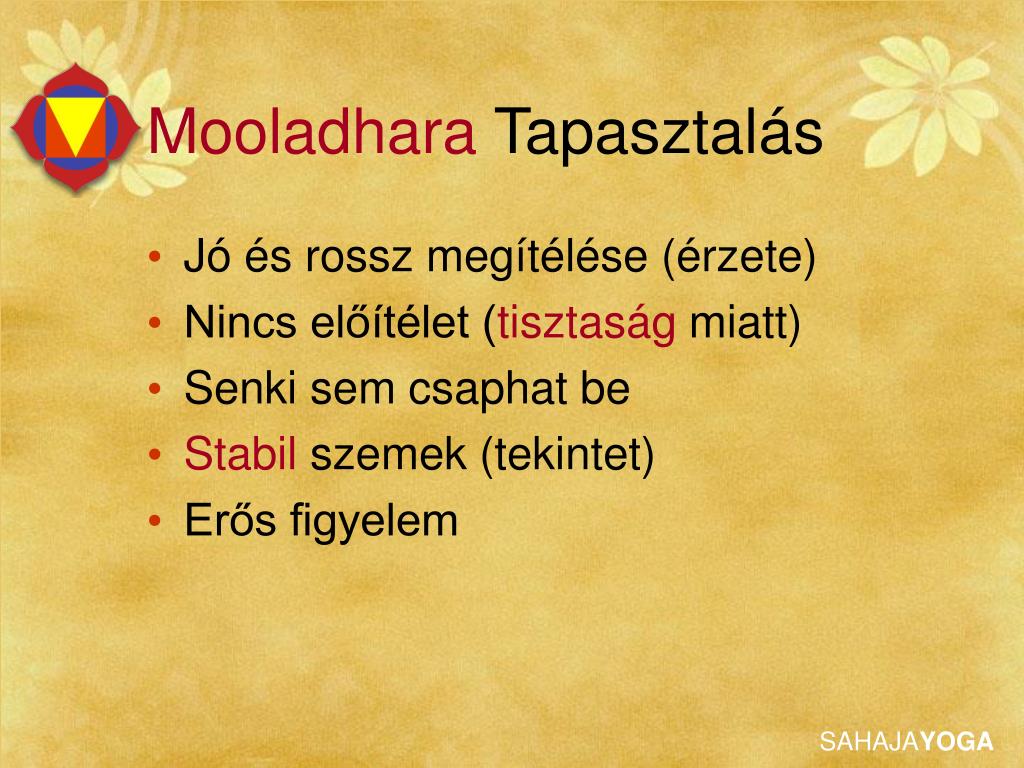 Mooladhara Tapasztalás

• Jó és rossz megítélése (érzete)
• Nincs előítélet (tisztaság miatt)
• Senki sem csaphat be
• Stabil szemek (tekintet)
• Erős figyelem

SAHAJAYOGA